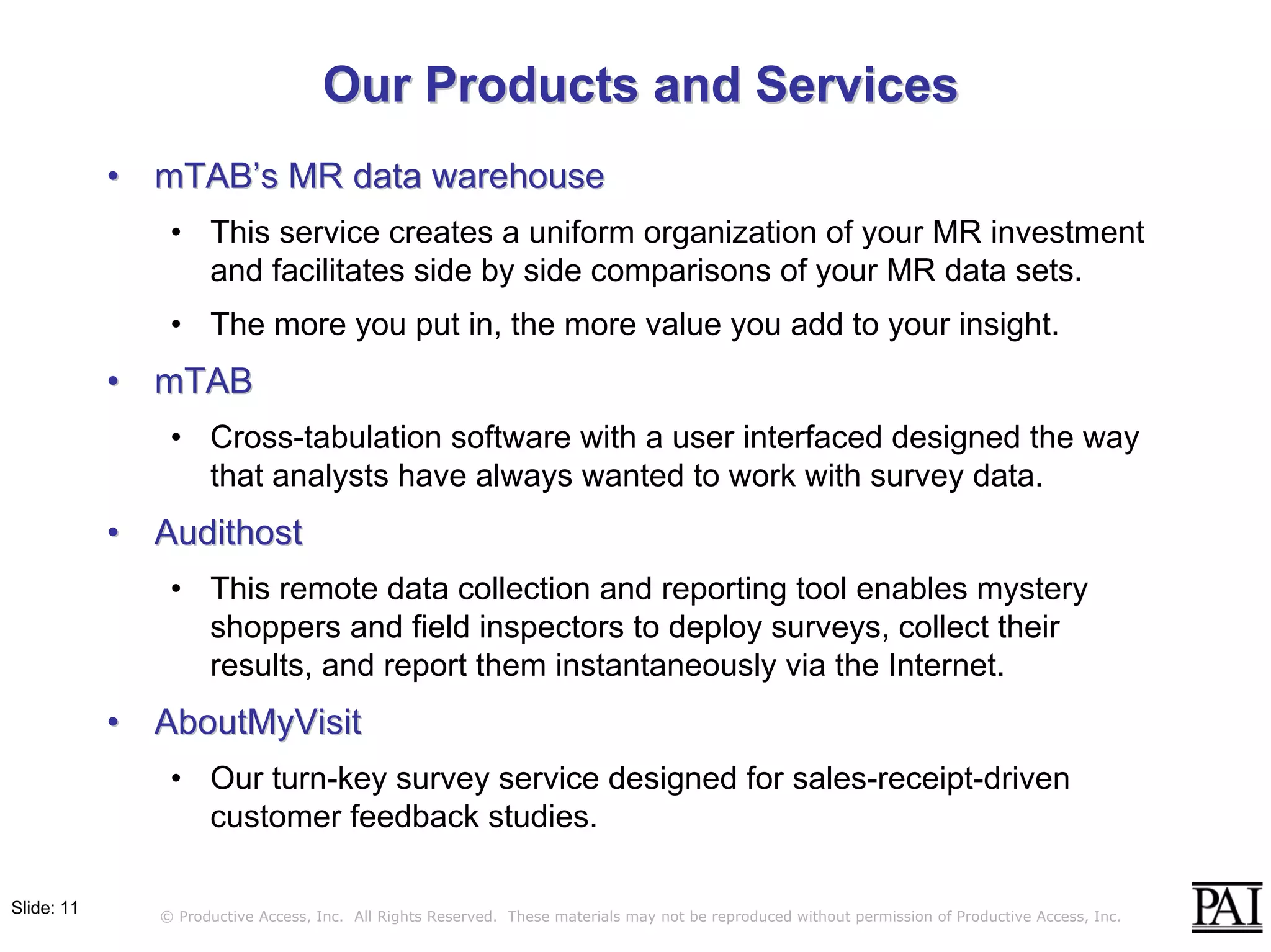 Our Products and Services

• mTAB's MR data warehouse
  • This service creates a uniform organization of your MR investment and facilitates side by side comparisons of your MR data sets.
  • The more you put in, the more value you add to your insight.
• mTAB
  • Cross-tabulation software with a user interfaced designed the way that analysts have always wanted to work with survey data.
• Audithost
  • This remote data collection and reporting tool enables mystery shoppers and field inspectors to deploy surveys, collect their results, and report them instantaneously via the Internet.
• AboutMyVisit
  • Our turn-key survey service designed for sales-receipt-driven customer feedback studies.

Slide: 11

© Productive Access, Inc. All Rights Reserved. These materials may not be reproduced without permission of Productive Access, Inc.

PAI